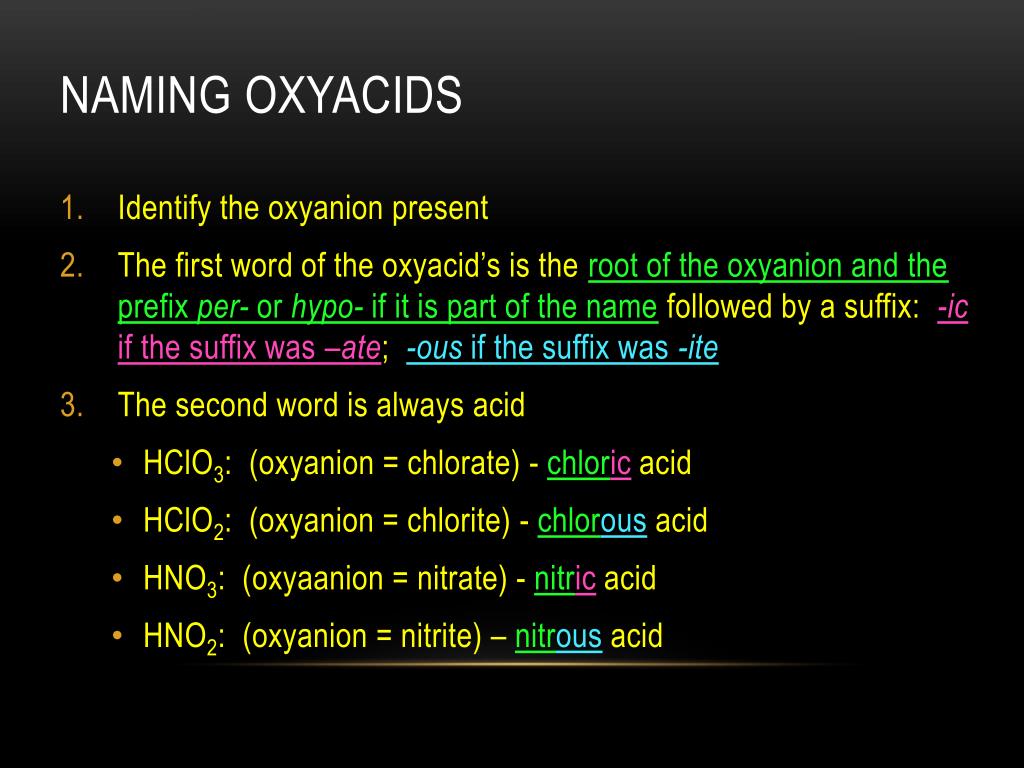 NAMING OXYACIDS

1. Identify the oxyanion present

2. The first word of the oxyacid's is the root of the oxyanion and the prefix per- or hypo- if it is part of the name followed by a suffix: -ic if the suffix was –ate; -ous if the suffix was -ite

3. The second word is always acid

• $HClO_3$: (oxyanion = chlorate) - chloric acid

• $HClO_2$: (oxyanion = chlorite) - chlorous acid

• $HNO_3$: (oxyaanion = nitrate) - nitric acid

• $HNO_2$: (oxyanion = nitrite) – nitrous acid